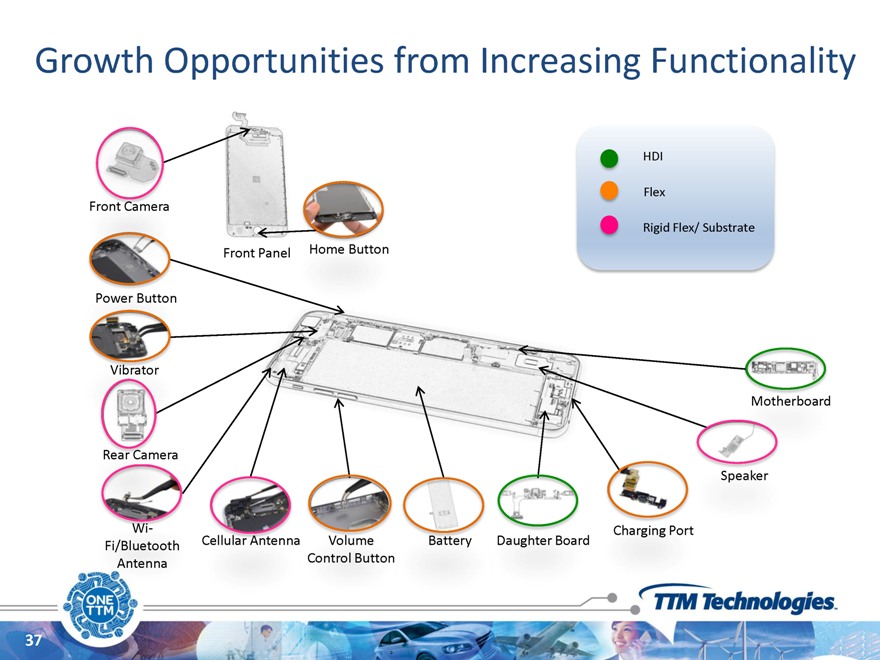 Growth Opportunities from Increasing Functionality

HDI
Flex
Rigid Flex/ Substrate

Front Camera
Front Panel
Home Button
Power Button
Vibrator
Rear Camera
Wi-Fi/Bluetooth Antenna
Cellular Antenna
Volume Control Button
Battery
Daughter Board
Charging Port
Speaker
Motherboard

ONE TTM

TTM Technologies

37